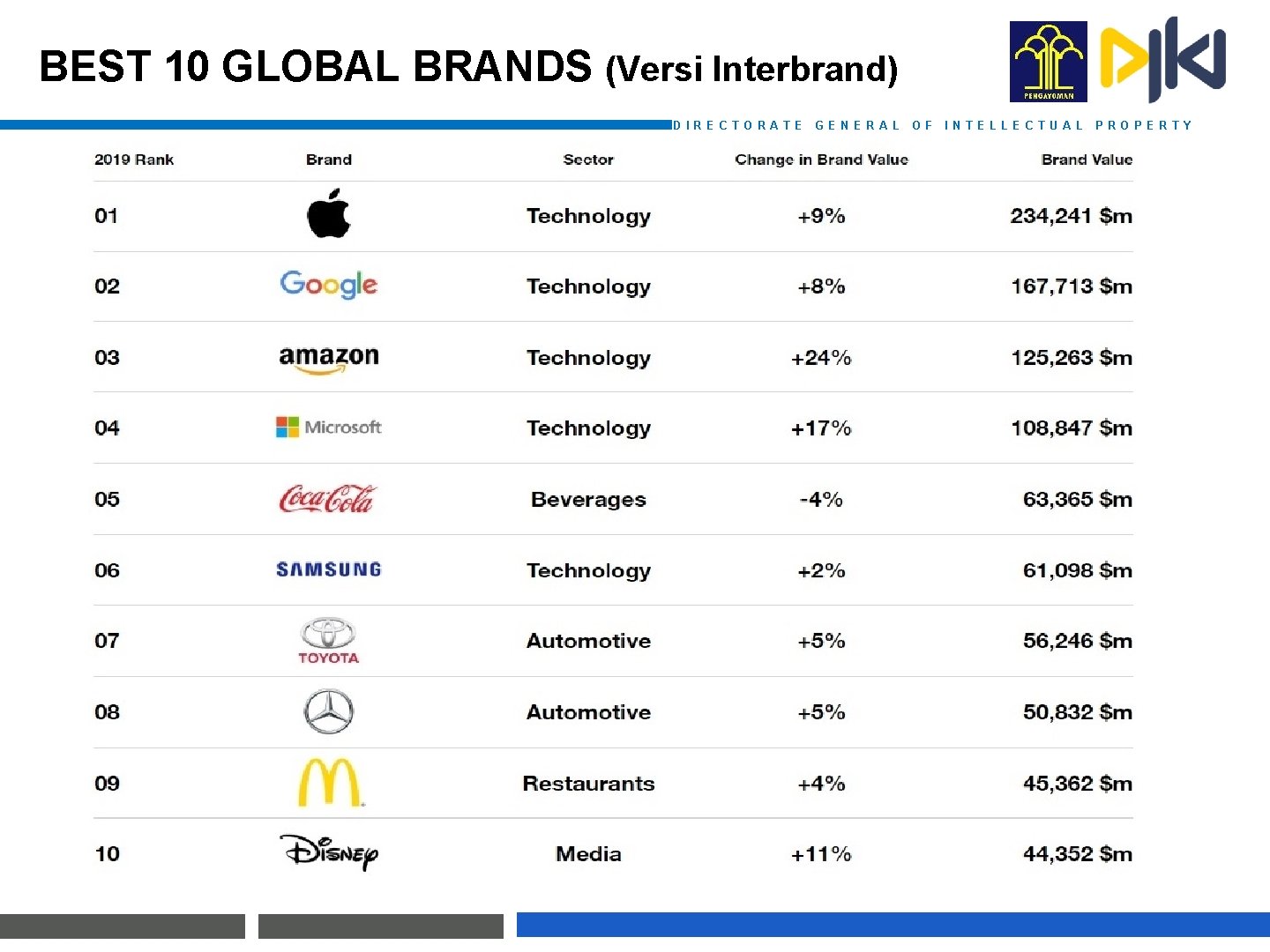 BEST 10 GLOBAL BRANDS (Versi Interbrand)

PENGAYOMAN

DJKI

DIRECTORATE GENERAL OF INTELLECTUAL PROPERTY

| 2019 Rank | Brand | Sector | Change in Brand Value | Brand Value |
|---|---|---|---|---|
| 01 | | Technology | +9% | 234,241 $m |
| 02 | Google | Technology | +8% | 167,713 $m |
| 03 | amazon | Technology | +24% | 125,263 $m |
| 04 | Microsoft | Technology | +17% | 108,847 $m |
| 05 | Coca-Cola | Beverages | -4% | 63,365 $m |
| 06 | SAMSUNG | Technology | +2% | 61,098 $m |
| 07 | TOYOTA | Automotive | +5% | 56,246 $m |
| 08 | | Automotive | +5% | 50,832 $m |
| 09 | M | Restaurants | +4% | 45,362 $m |
| 10 | Disney | Media | +11% | 44,352 $m |